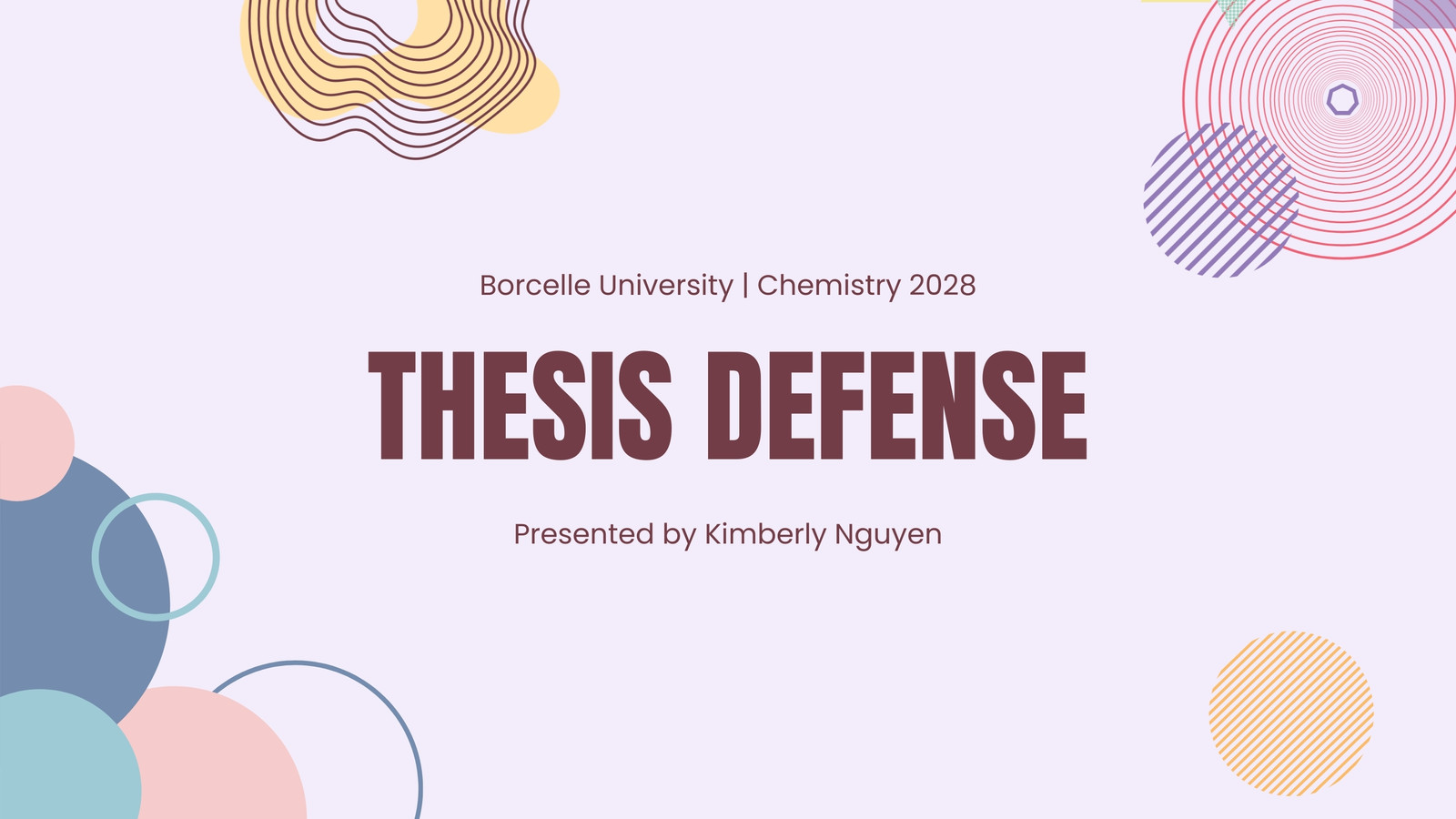 Borcelle University | Chemistry 2028

THESIS DEFENSE

Presented by Kimberly Nguyen